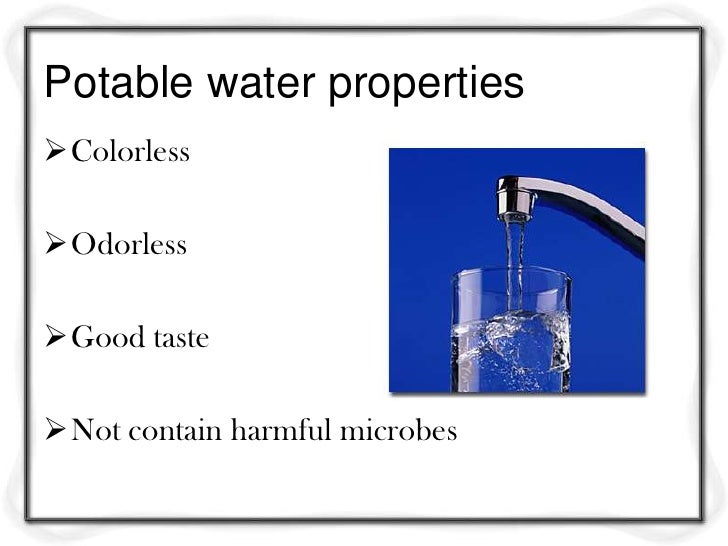 Potable water properties

➢ Colorless

➢ Odorless

➢ Good taste

➢ Not contain harmful microbes